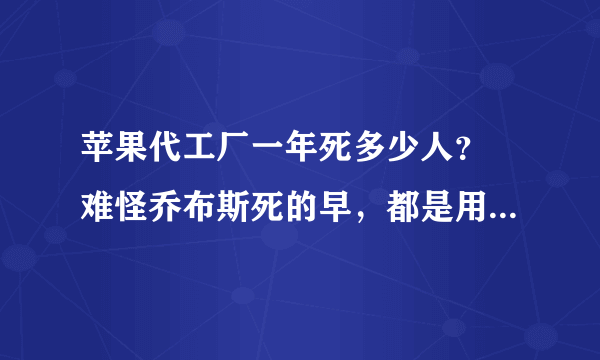 苹果代工厂一年死多少人？
难怪乔布斯死的早，都是用...